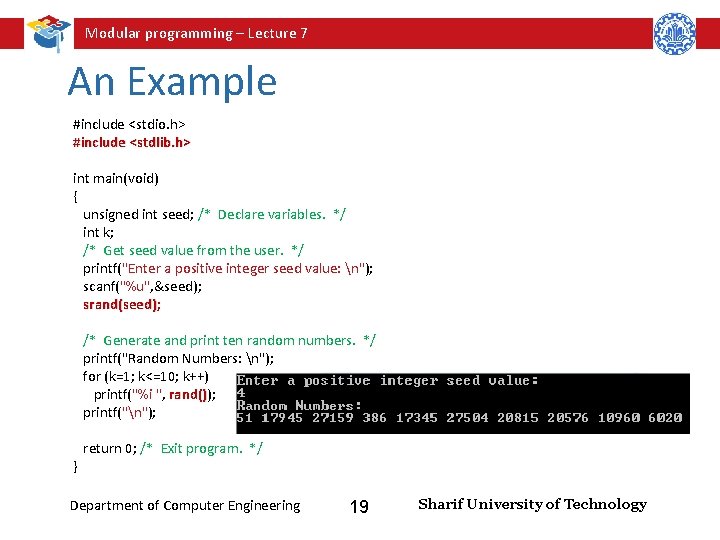 Modular programming – Lecture 7

An Example

#include <stdio.h>
#include <stdlib.h>

int main(void)
{
unsigned int seed; /* Declare variables. */
int k;
/* Get seed value from the user. */
printf("Enter a positive integer seed value: \n");
scanf("%u",&seed);
srand(seed);

/* Generate and print ten random numbers. */
printf("Random Numbers: \n");
for (k=1; k<=10; k++)
printf("%i ", rand());
printf("\n");

return 0; /* Exit program. */
}

Enter a positive integer seed value:
4
Random Numbers:
51 17945 27159 386 17345 27504 20815 20576 10960 6020

Department of Computer Engineering

19

Sharif University of Technology